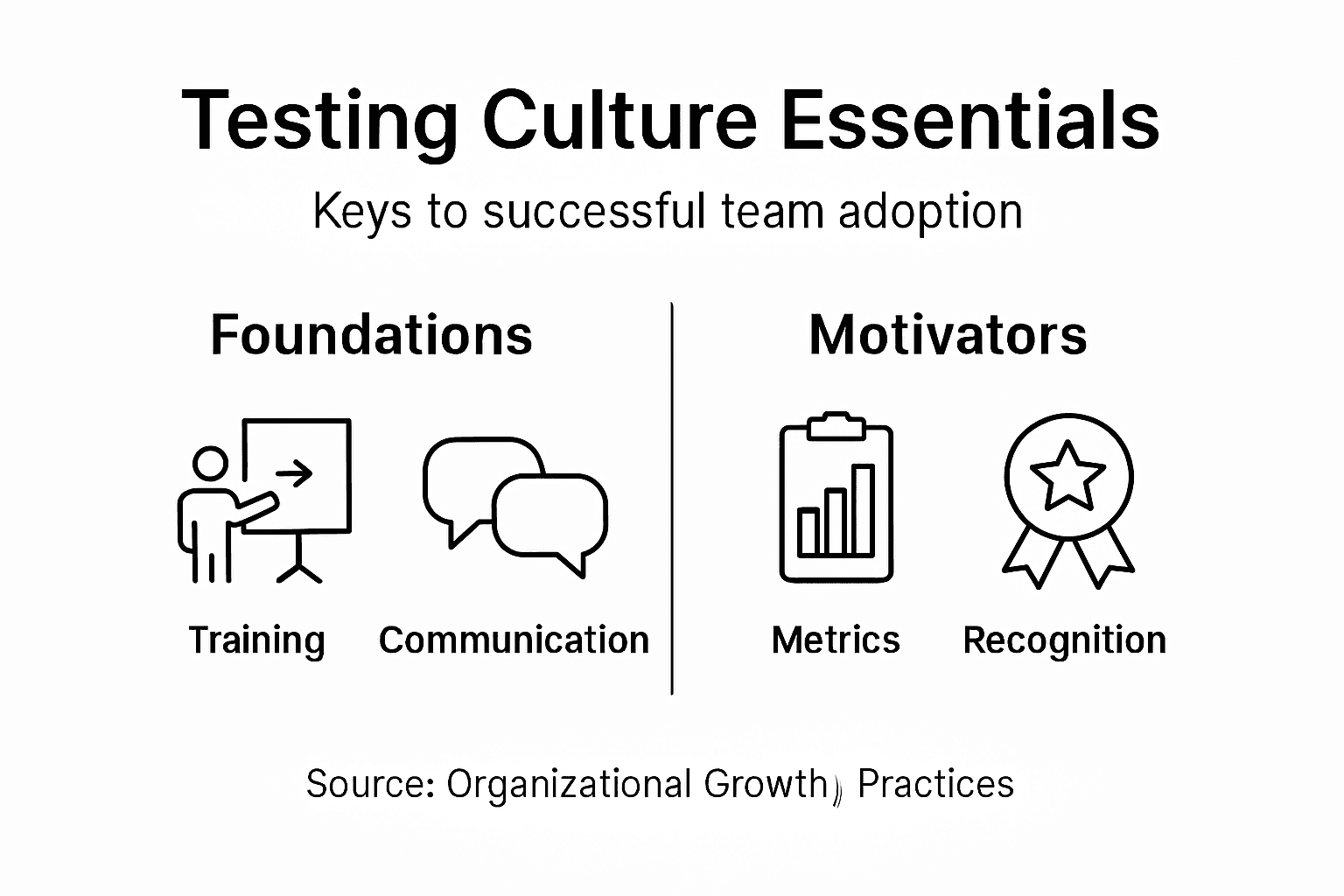 Testing Culture Essentials

Keys to successful team adoption

Foundations

Training

Communication

Motivators

Metrics

Recognition

Source: Organizational Growth) Practices